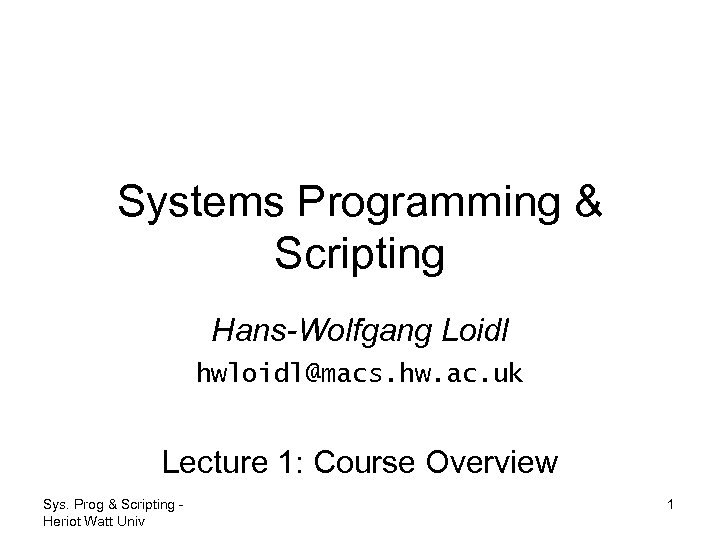 Systems Programming & Scripting

Hans-Wolfgang Loidl

hwloidl@macs.hw.ac.uk

Lecture 1: Course Overview

Sys. Prog & Scripting - Heriot Watt Univ

1